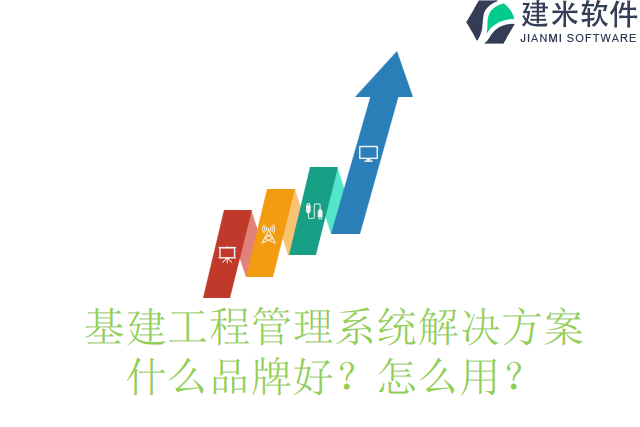 建米软件
JIANMI SOFTWARE

基建工程管理系统解决方案什么品牌好？怎么用？